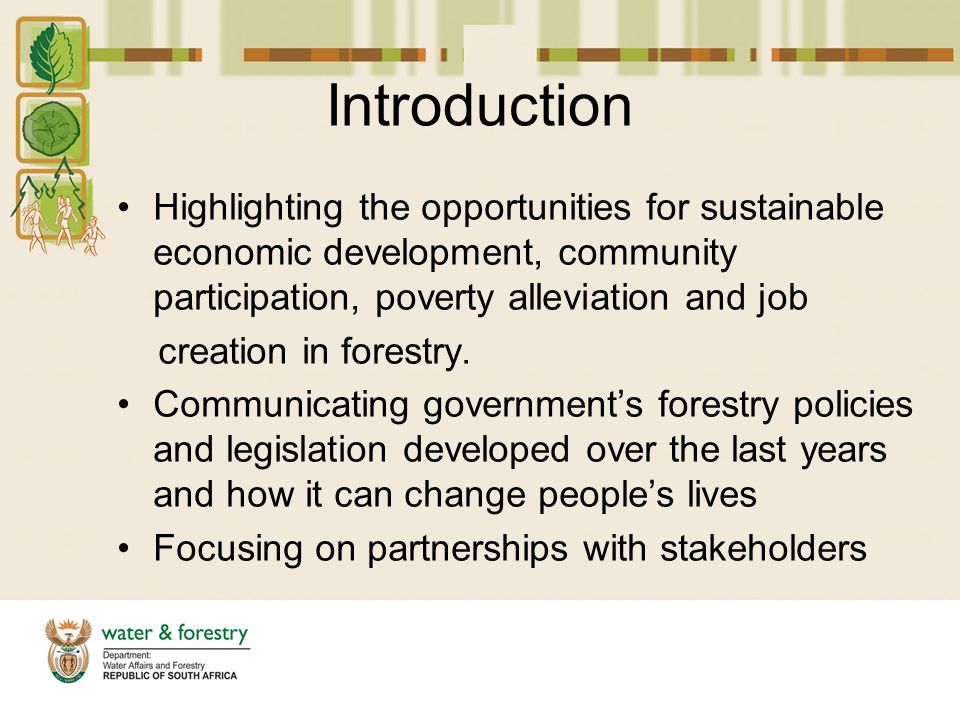 Introduction

• Highlighting the opportunities for sustainable economic development, community participation, poverty alleviation and job creation in forestry.
• Communicating government's forestry policies and legislation developed over the last years and how it can change people's lives
• Focusing on partnerships with stakeholders

water & forestry
Department:
Water Affairs and Forestry
REPUBLIC OF SOUTH AFRICA